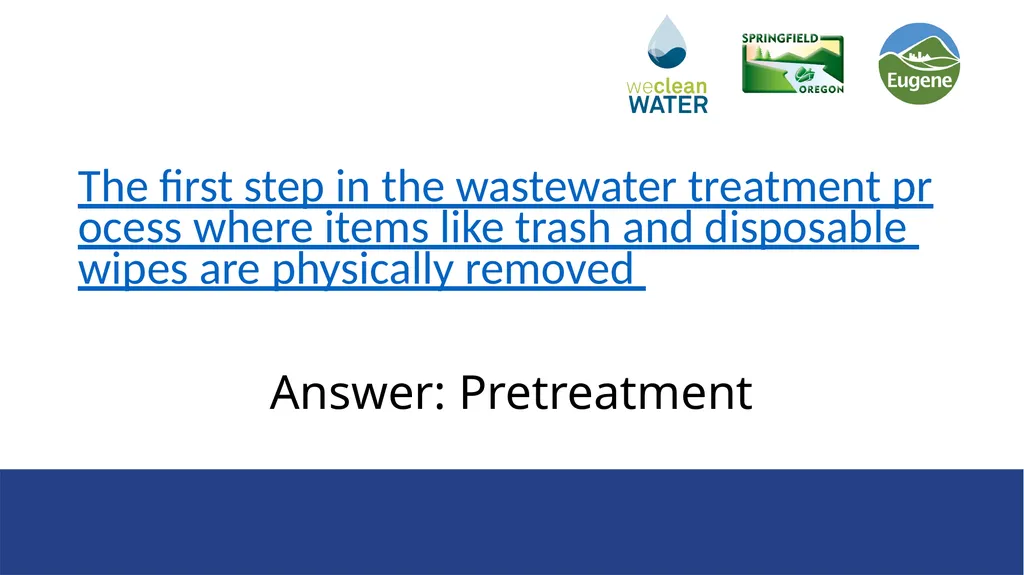 weclean WATER

SPRINGFIELD OREGON

Eugene

The first step in the wastewater treatment process where items like trash and disposable wipes are physically removed

Answer: Pretreatment